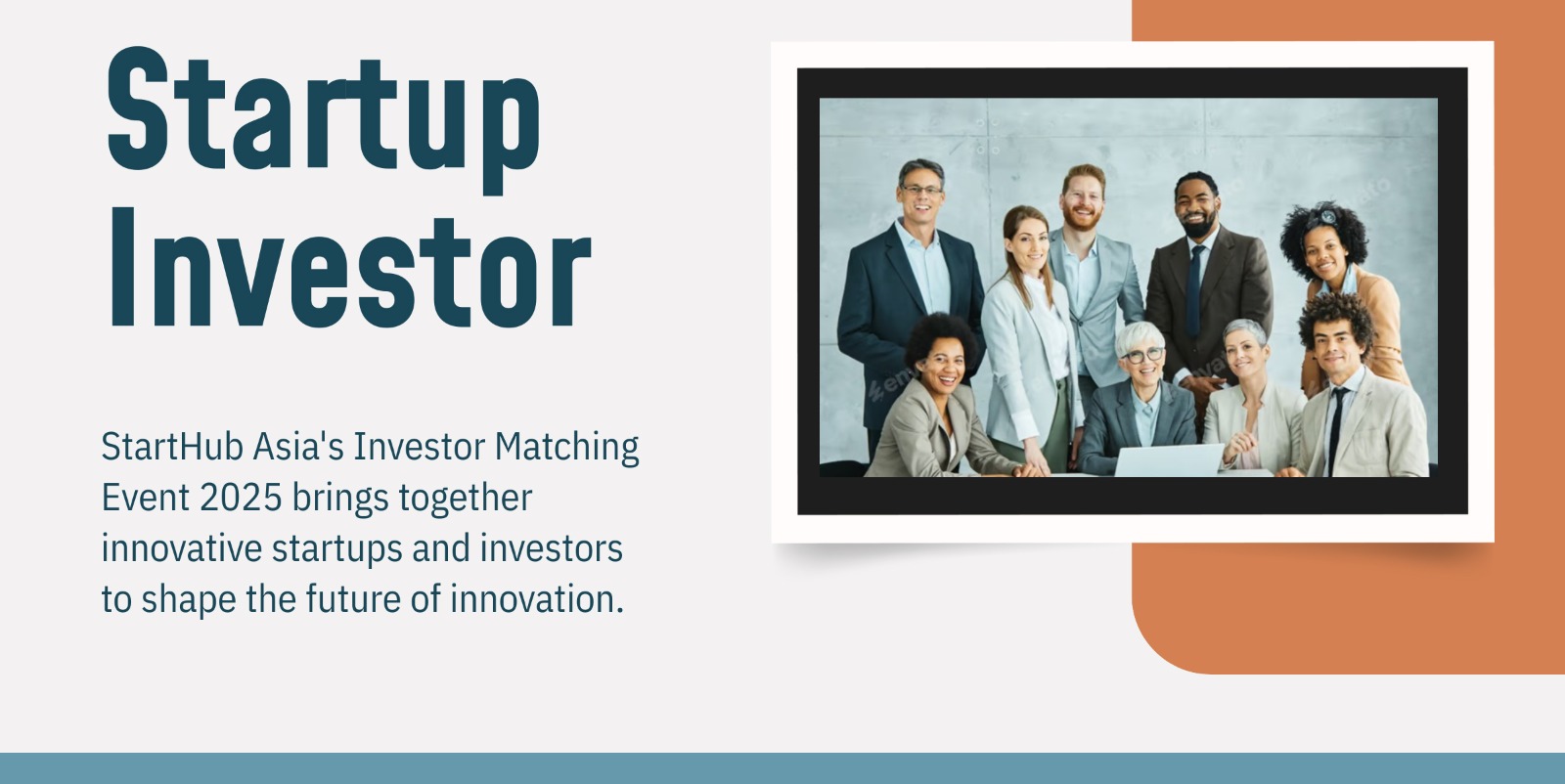 Startup Investor

StartHub Asia's Investor Matching Event 2025 brings together innovative startups and investors to shape the future of innovation.